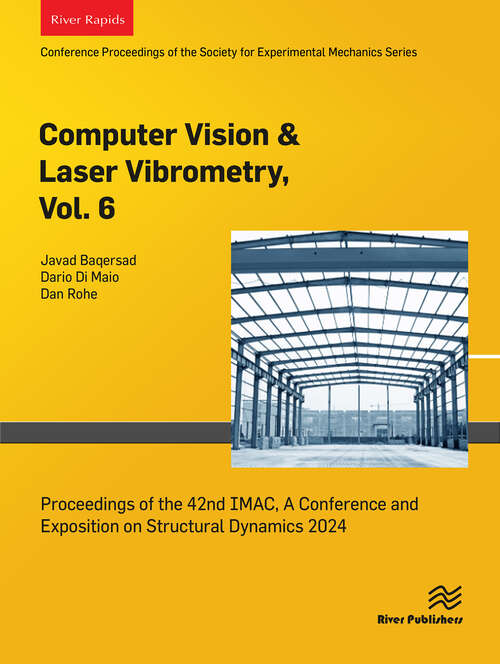 River Rapids

Conference Proceedings of the Society for Experimental Mechanics Series

Computer Vision & Laser Vibrometry, Vol. 6

Javad Baqersad
Dario Di Maio
Dan Rohe

Proceedings of the 42nd IMAC, A Conference and Exposition on Structural Dynamics 2024

River Publishers